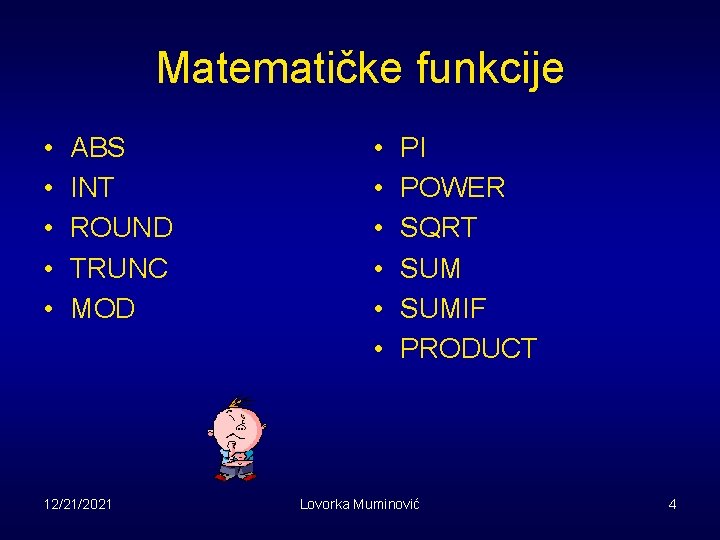 Matematičke funkcije

• ABS
• INT
• ROUND
• TRUNC
• MOD

• PI
• POWER
• SQRT
• SUM
• SUMIF
• PRODUCT

12/21/2021
Lovorka Muminović
4